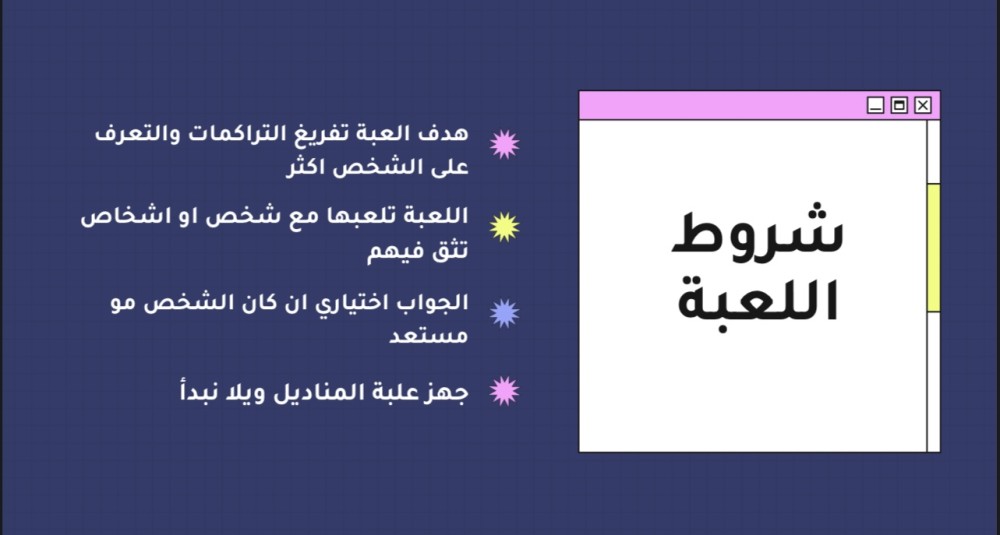 شروط اللعبة

هدف العبة تفريغ التراكمات والتعرف على الشخص اكثر

اللعبة تلعبها مع شخص او اشخاص تثق فيهم

الجواب اختياري ان كان الشخص مو مستعد

جهز علبة المناديل ويلا نبدأ